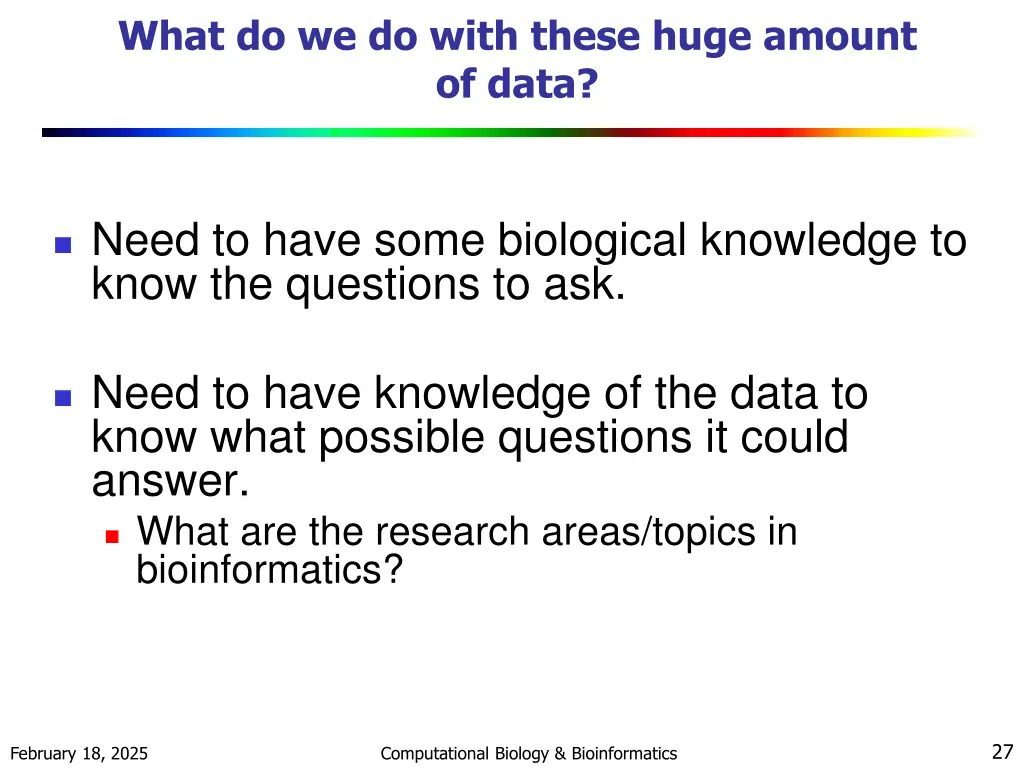 What do we do with these huge amount of data?

Need to have some biological knowledge to know the questions to ask.

Need to have knowledge of the data to know what possible questions it could answer.

What are the research areas/topics in bioinformatics?

February 18, 2025

Computational Biology & Bioinformatics

27